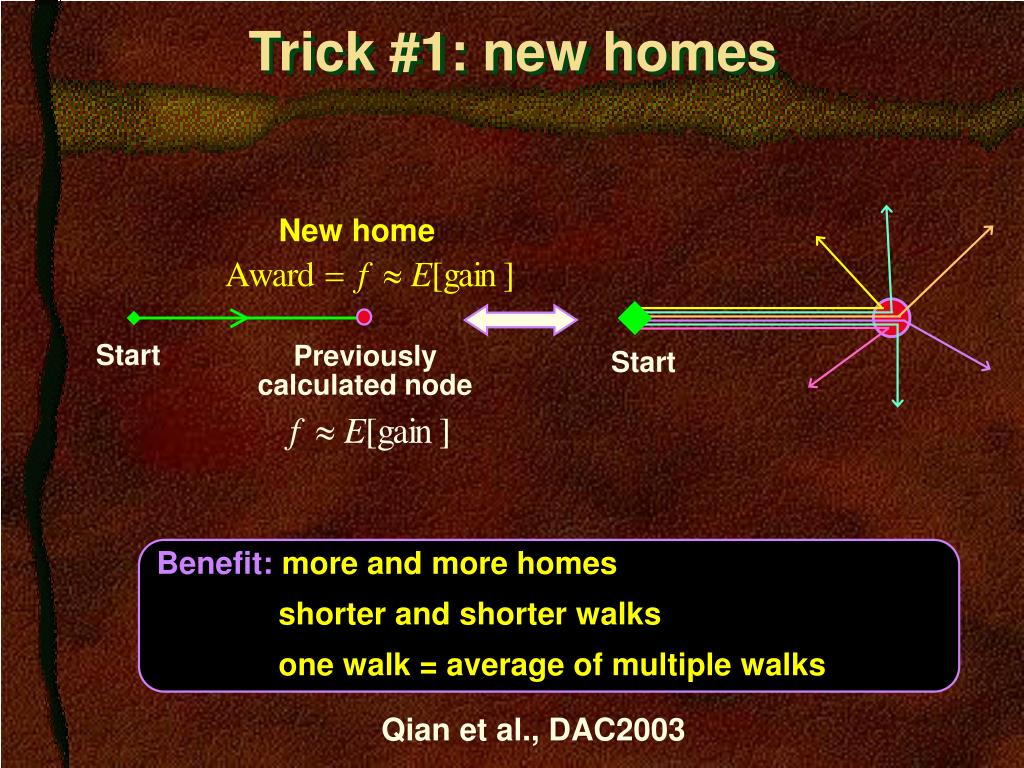 Trick #1: new homes

New home

$\text{Award} = f \approx E[\text{gain}]$

Start

Previously calculated node

$f \approx E[\text{gain}]$

Start

Benefit: more and more homes

shorter and shorter walks

one walk = average of multiple walks

Qian et al., DAC2003